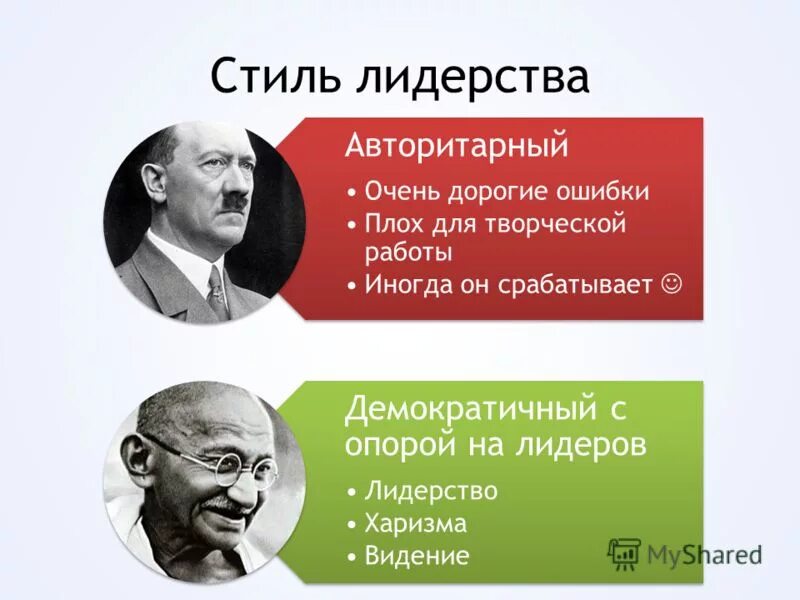 Стиль лидерства

Авторитарный

• Очень дорогие ошибки
• Плох для творческой работы
• Иногда он срабатывает ☺

Демократичный с опорой на лидеров

• Лидерство
• Харизма
• Видение

MyShared